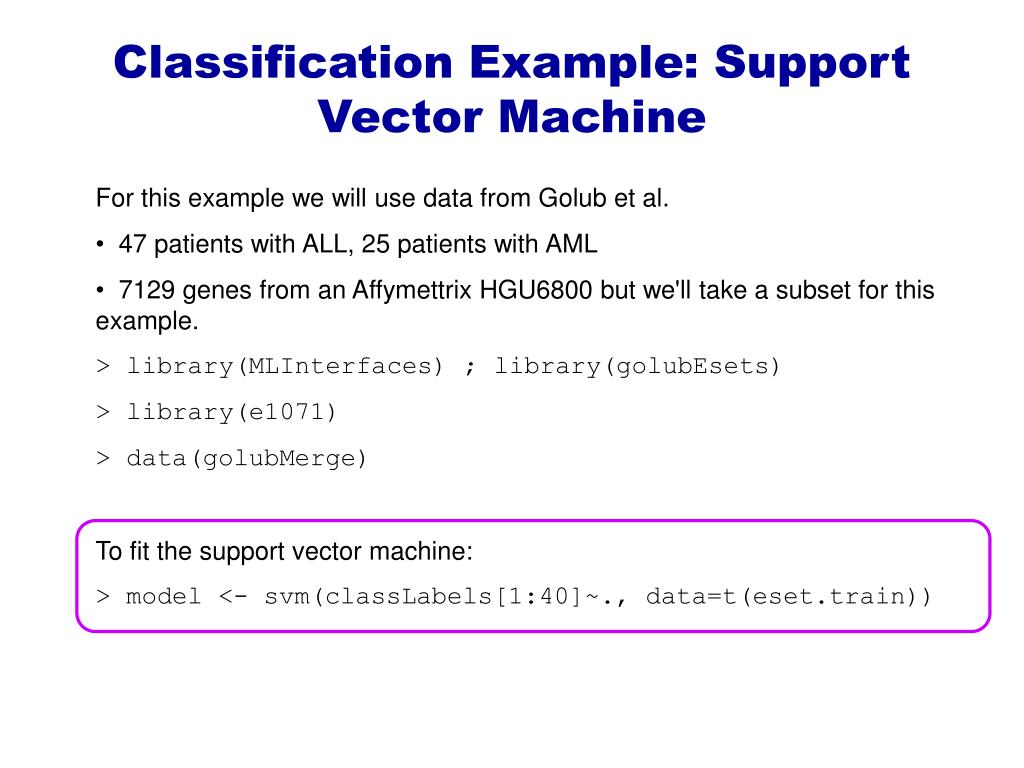 Classification Example: Support Vector Machine

For this example we will use data from Golub et al.

• 47 patients with ALL, 25 patients with AML

• 7129 genes from an Affymettrix HGU6800 but we'll take a subset for this example.

> library(MLInterfaces) ; library(golubEsets)

> library(e1071)

> data(golubMerge)

To fit the support vector machine:

> model <- svm(classLabels[1:40]~., data=t(eset.train))